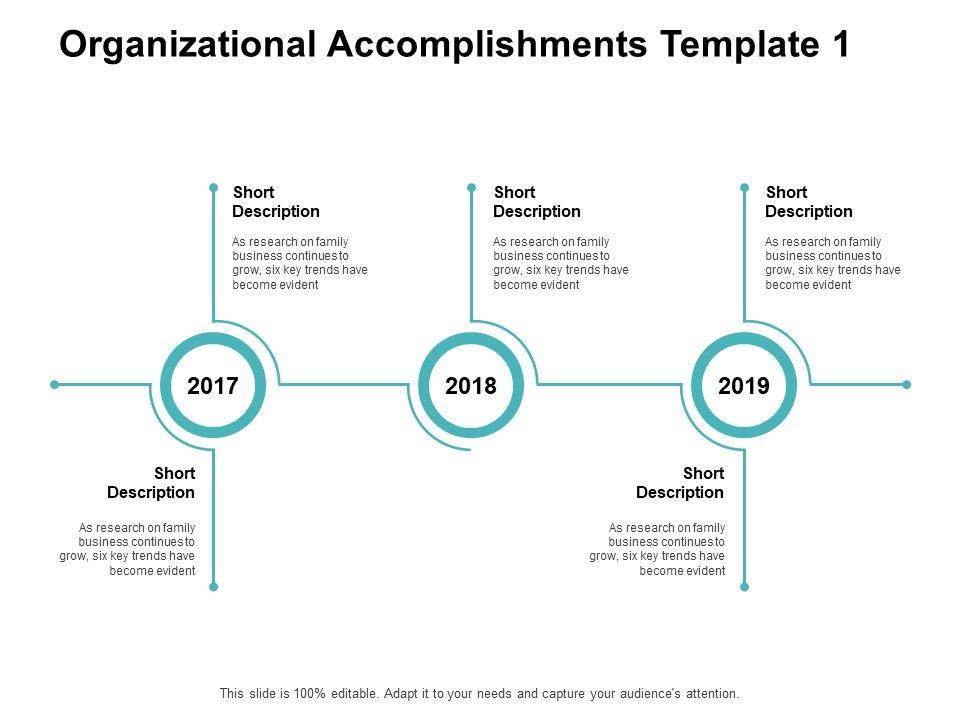 Organizational Accomplishments Template 1

Short Description

As research on family business continues to grow, six key trends have become evident

Short Description

As research on family business continues to grow, six key trends have become evident

Short Description

As research on family business continues to grow, six key trends have become evident

2017

2018

2019

Short Description

As research on family business continues to grow, six key trends have become evident

Short Description

As research on family business continues to grow, six key trends have become evident

This slide is 100% editable. Adapt it to your needs and capture your audience's attention.